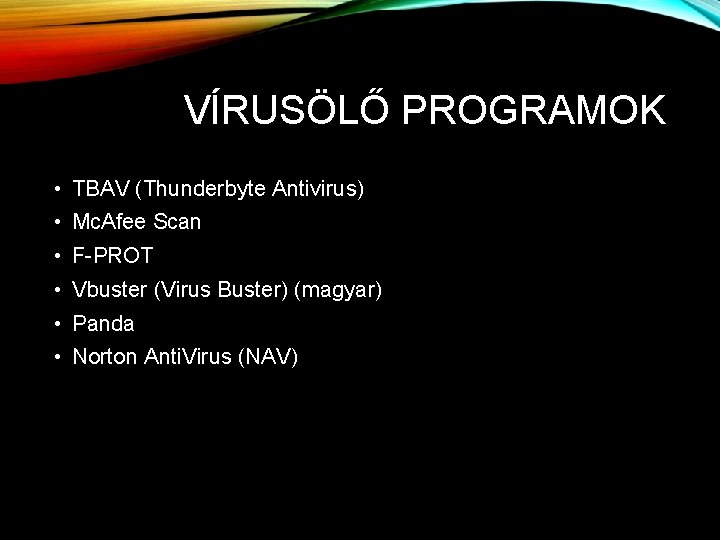 VÍRUSÖLŐ PROGRAMOK

• TBAV (Thunderbyte Antivirus)
• McAfee Scan
• F-PROT
• Vbuster (Virus Buster) (magyar)
• Panda
• Norton AntiVirus (NAV)